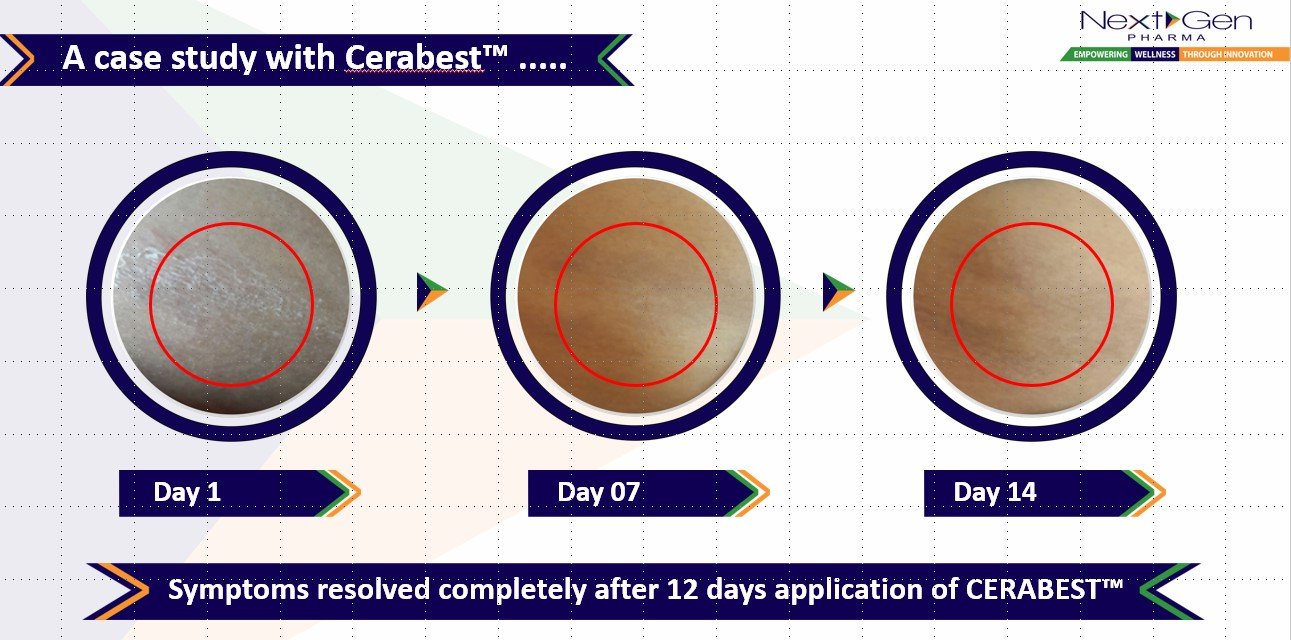 A case study with Cerabest™ .....

NextGen
PHARMA
EMPOWERING WELLNESS THROUGH INNOVATION

Day 1

Day 07

Day 14

Symptoms resolved completely after 12 days application of CERABEST™